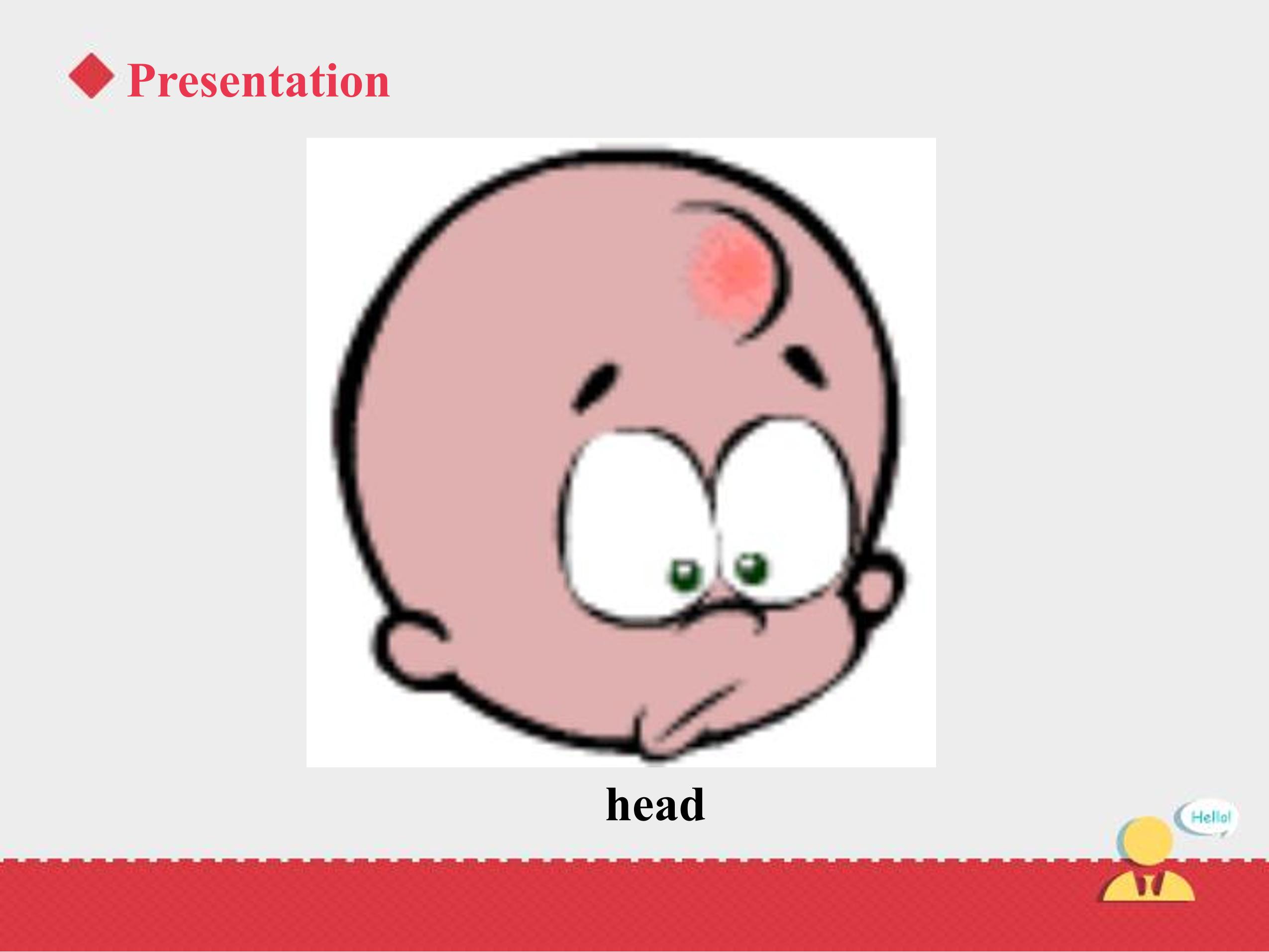 Presentation

head

Hello!